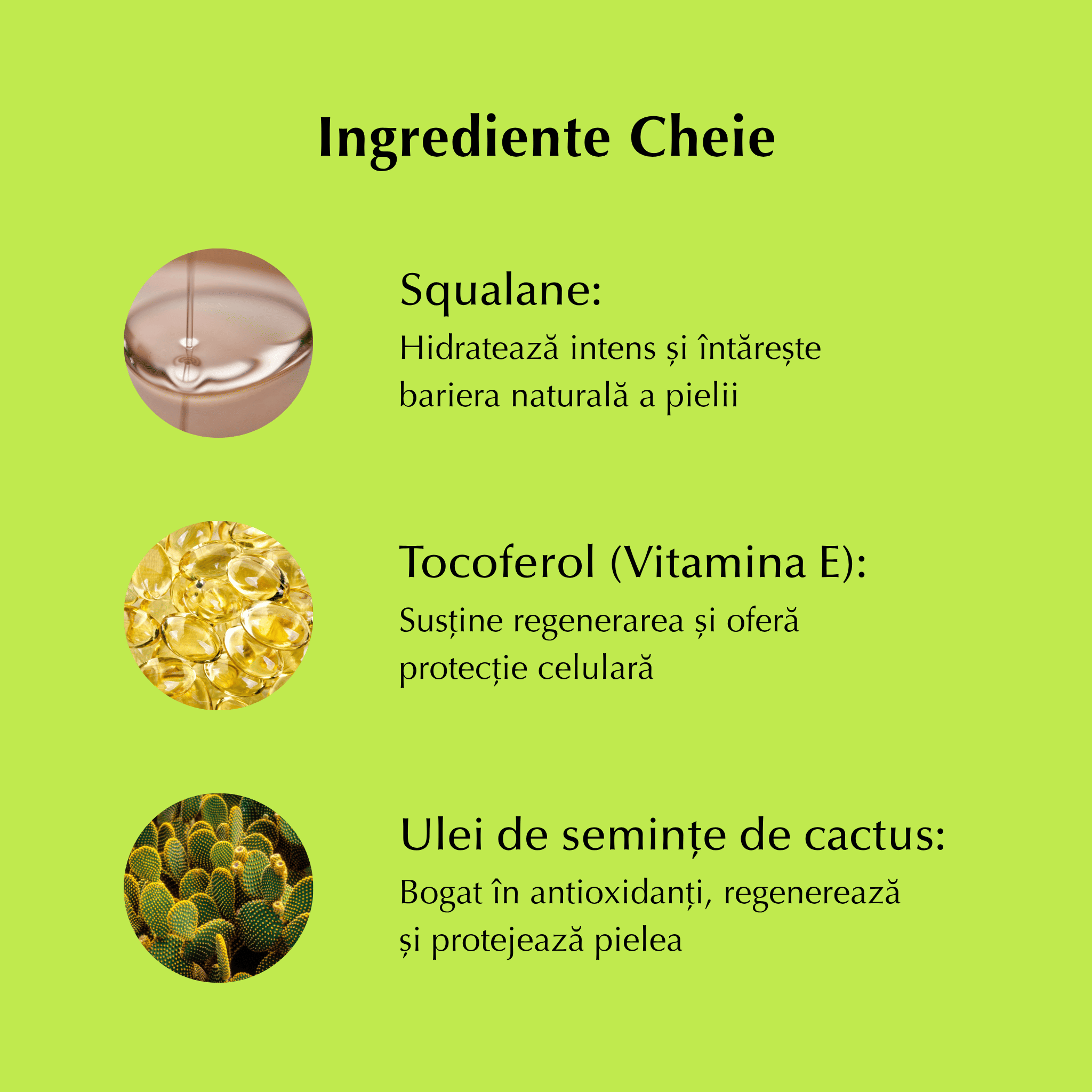 Ingrediente Cheie

Squalane:
Hidratează intens și întărește bariera naturală a pielii

Tocoferol (Vitamina E):
Susține regenerarea și oferă protecție celulară

Ulei de semințe de cactus:
Bogat în antioxidanți, regenerează și protejează pielea